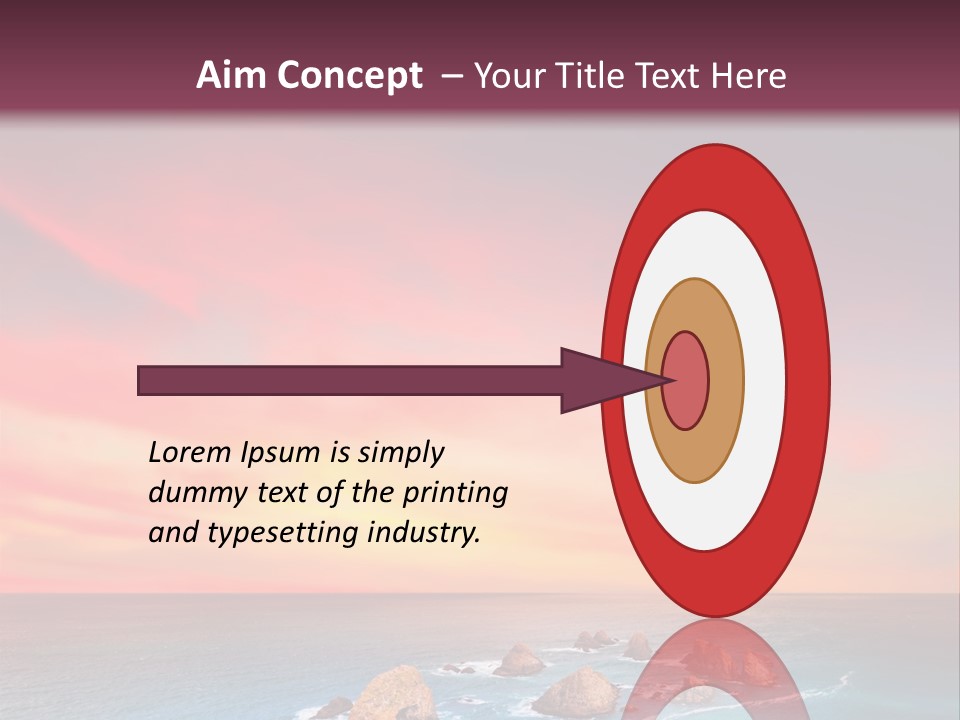 Aim Concept – Your Title Text Here

Lorem Ipsum is simply dummy text of the printing and typesetting industry.